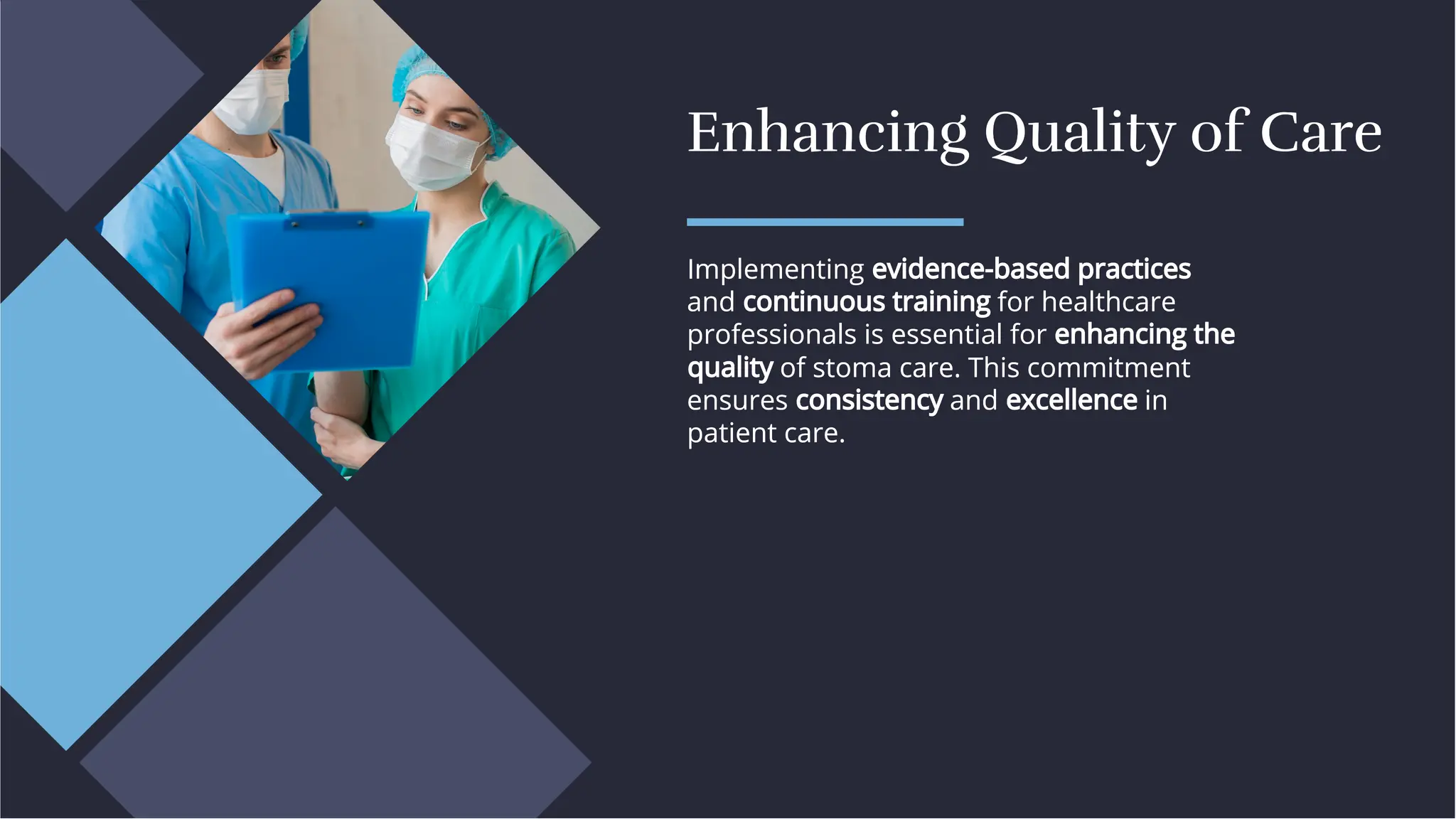 Enhancing Quality of Care

Implementing evidence-based practices and continuous training for healthcare professionals is essential for enhancing the quality of stoma care. This commitment ensures consistency and excellence in patient care.